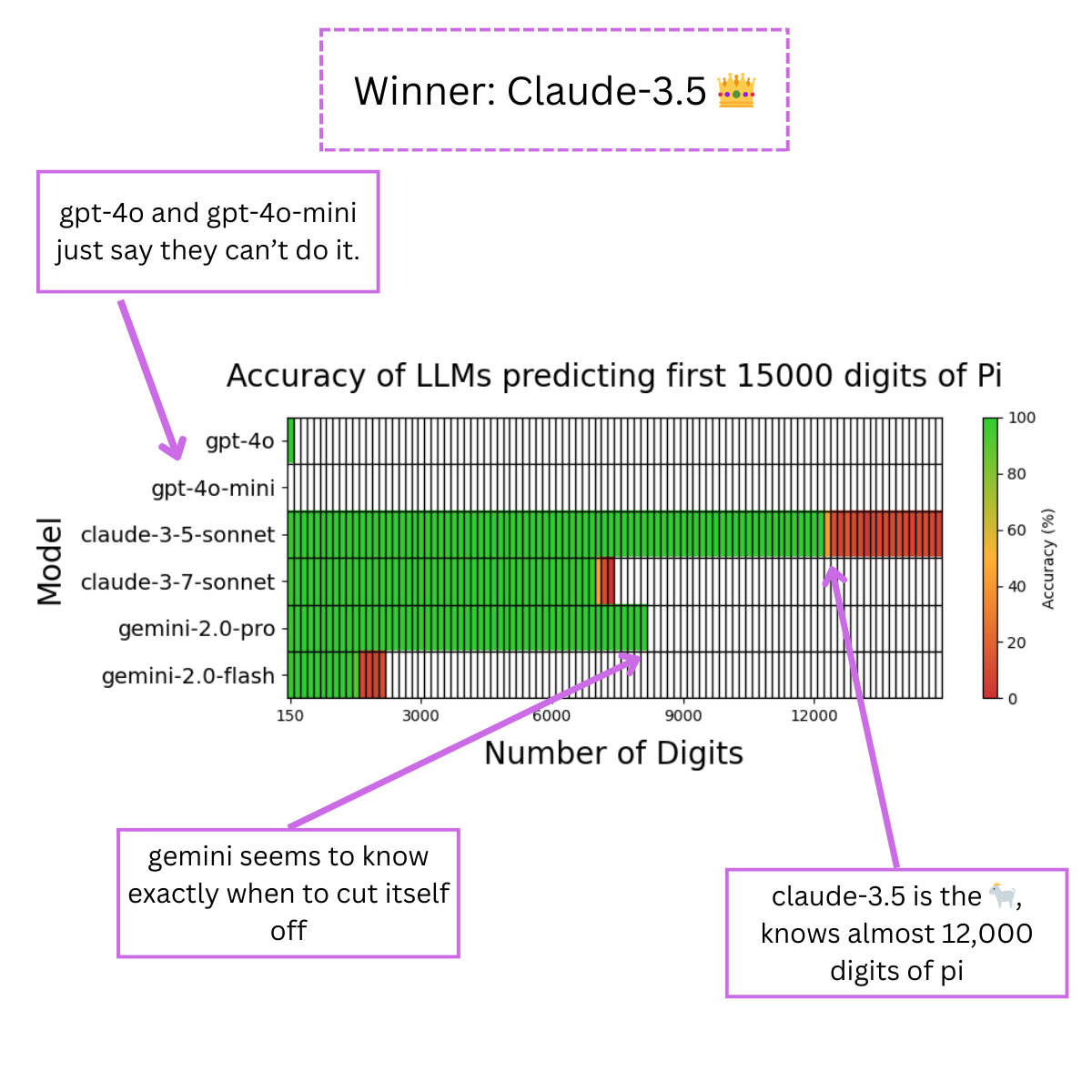 Winner: Claude-3.5 👑

gpt-4o and gpt-4o-mini just say they can't do it.

Accuracy of LLMs predicting first 15000 digits of Pi

Model

gpt-4o
gpt-4o-mini
claude-3-5-sonnet
claude-3-7-sonnet
gemini-2.0-pro
gemini-2.0-flash

150 3000 6000 9000 12000

Number of Digits

100
80
60
40
20
0
Accuracy (%)

gemini seems to know exactly when to cut itself off

claude-3.5 is the 🐐, knows almost 12,000 digits of pi